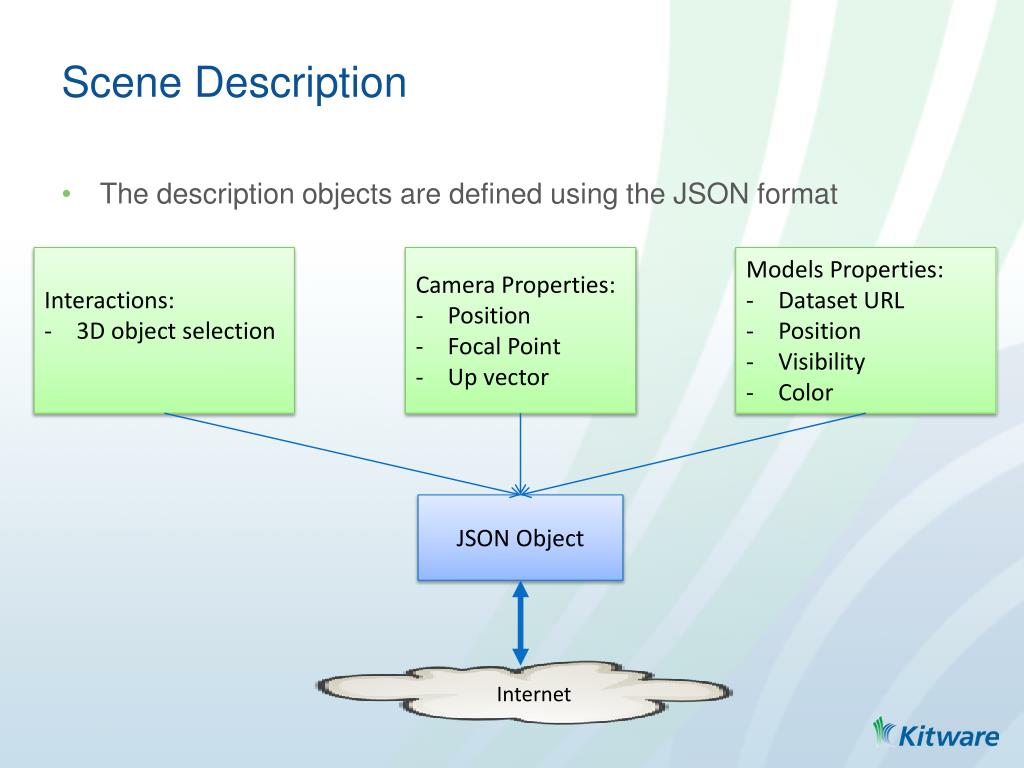 Scene Description

• The description objects are defined using the JSON format

Interactions:
- 3D object selection

Camera Properties:
- Position
- Focal Point
- Up vector

Models Properties:
- Dataset URL
- Position
- Visibility
- Color

JSON Object

Internet

Kitware